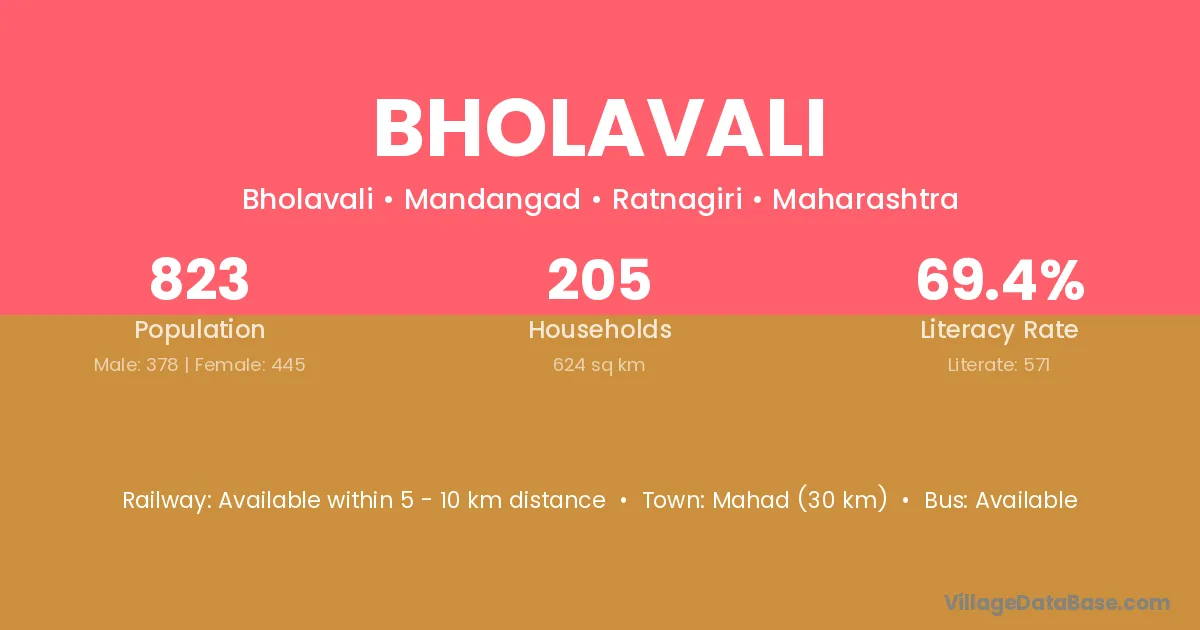 BHOLAVALI

Bholavali • Mandangad • Ratnagiri • Maharashtra

823
Population
Male: 378 | Female: 445

205
Households
624 sq km

69.4%
Literacy Rate
Literate: 571

Railway: Available within 5 - 10 km distance • Town: Mahad (30 km) • Bus: Available

VillageDataBase.com